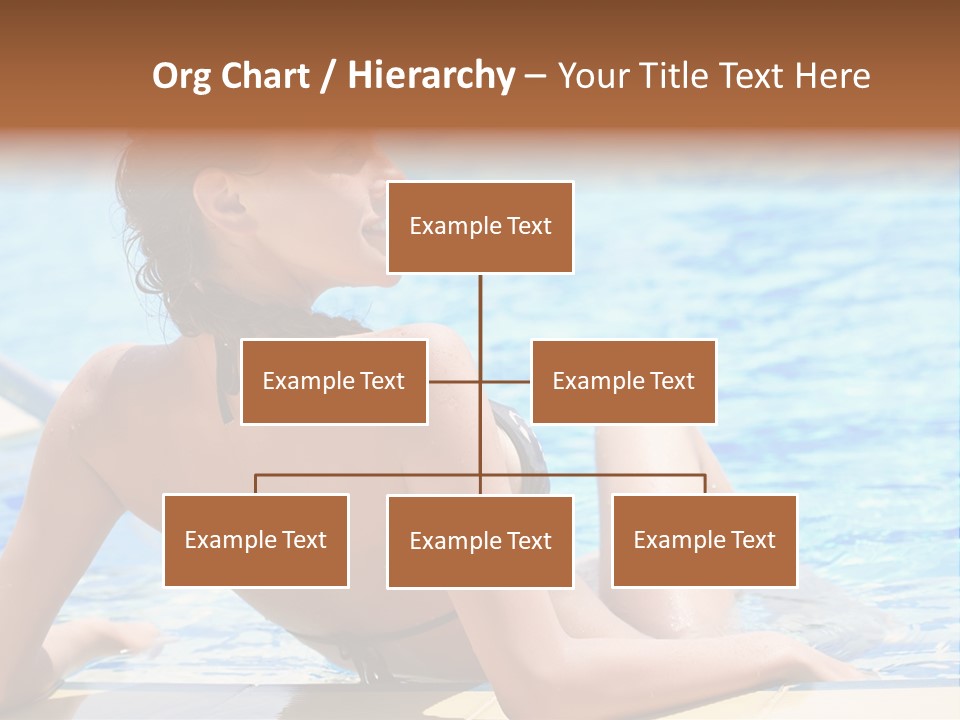 Org Chart / Hierarchy – Your Title Text Here

Example Text

Example Text

Example Text

Example Text

Example Text

Example Text